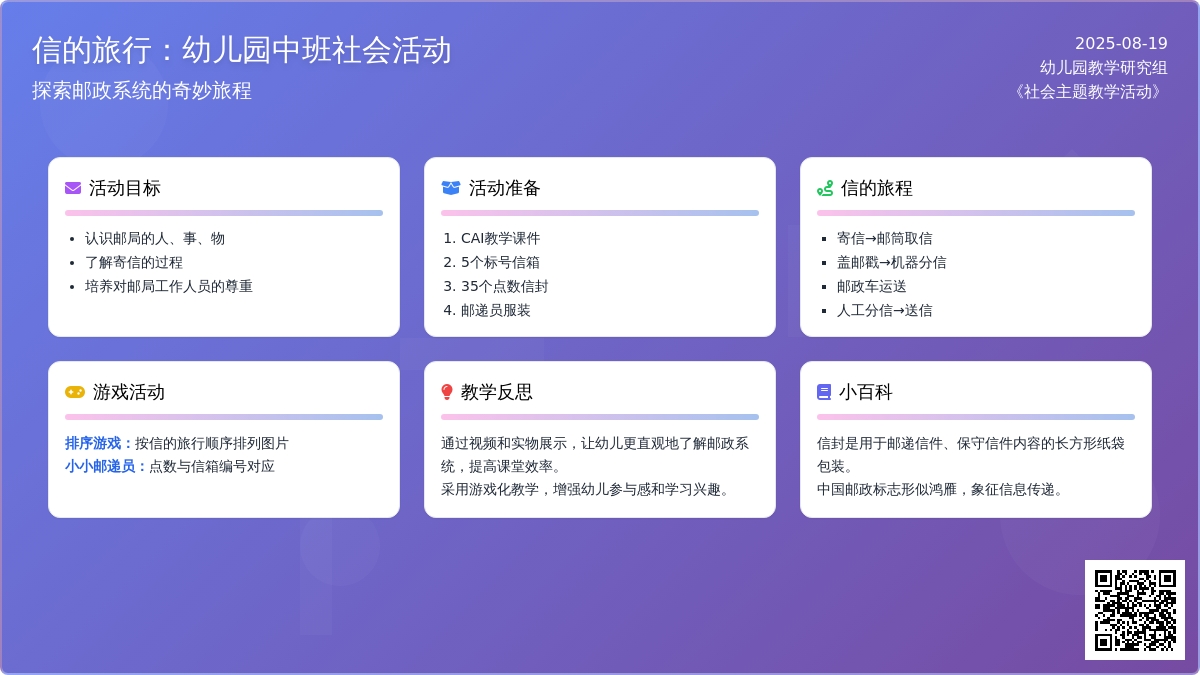 信的旅行：幼儿园中班社会活动

探索邮政系统的奇妙旅程

2025-08-19
幼儿园教学研究组
《社会主题教学活动》

活动目标

- 认识邮局的人、事、物
- 了解寄信的过程
- 培养对邮局工作人员的尊重

活动准备

1. CAI教学课件
2. 5个标号信箱
3. 35个点数信封
4. 邮递员服装

信的旅程

- 寄信→邮筒取信
- 盖邮戳→机器分信
- 邮政车运送
- 人工分信→送信

游戏活动

排序游戏：按信的旅行顺序排列图片
小小邮递员：点数与信箱编号对应

教学反思

通过视频和实物展示，让幼儿更直观地了解邮政系统，提高课堂效率。
采用游戏化教学，增强幼儿参与感和学习兴趣。

小百科

信封是用于邮递信件、保守信件内容的长方形纸袋包装。
中国邮政标志形似鸿雁，象征信息传递。